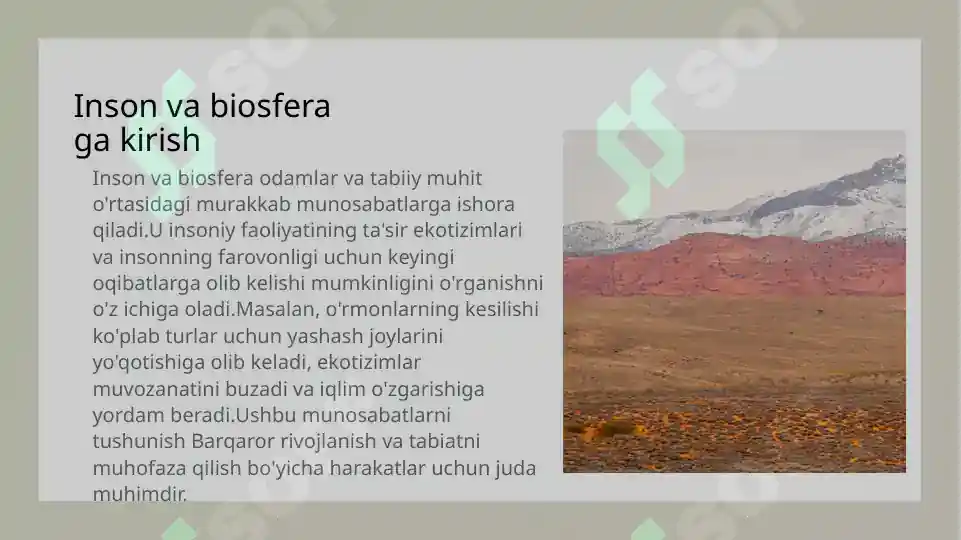 Inson va biosfera ga kirish

Inson va biosfera odamlar va tabiiy muhit o'rtasidagi murakkab munosabatlarga ishora qiladi.U insoniy faoliyatining ta'sir ekotizimlari va insonning farovonligi uchun keyingi oqibatlarga olib kelishi mumkinligini o'rganishni o'z ichiga oladi.Masalan, o'rmonlarning kesilishi ko'plab turlar uchun yashash joylarini yo'qotishiga olib keladi, ekotizimlar muvozanatini buzadi va iqlim o'zgarishiga yordam beradi.Ushbu munosabatlarni tushunish Barqaror rivojlanish va tabiatni muhofaza qilish bo'yicha harakatlar uchun juda muhimdir.